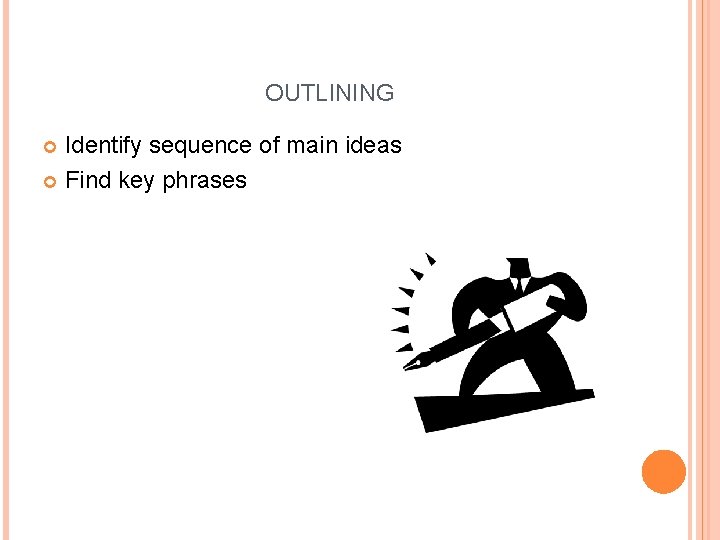 OUTLINING

Identify sequence of main ideas
Find key phrases